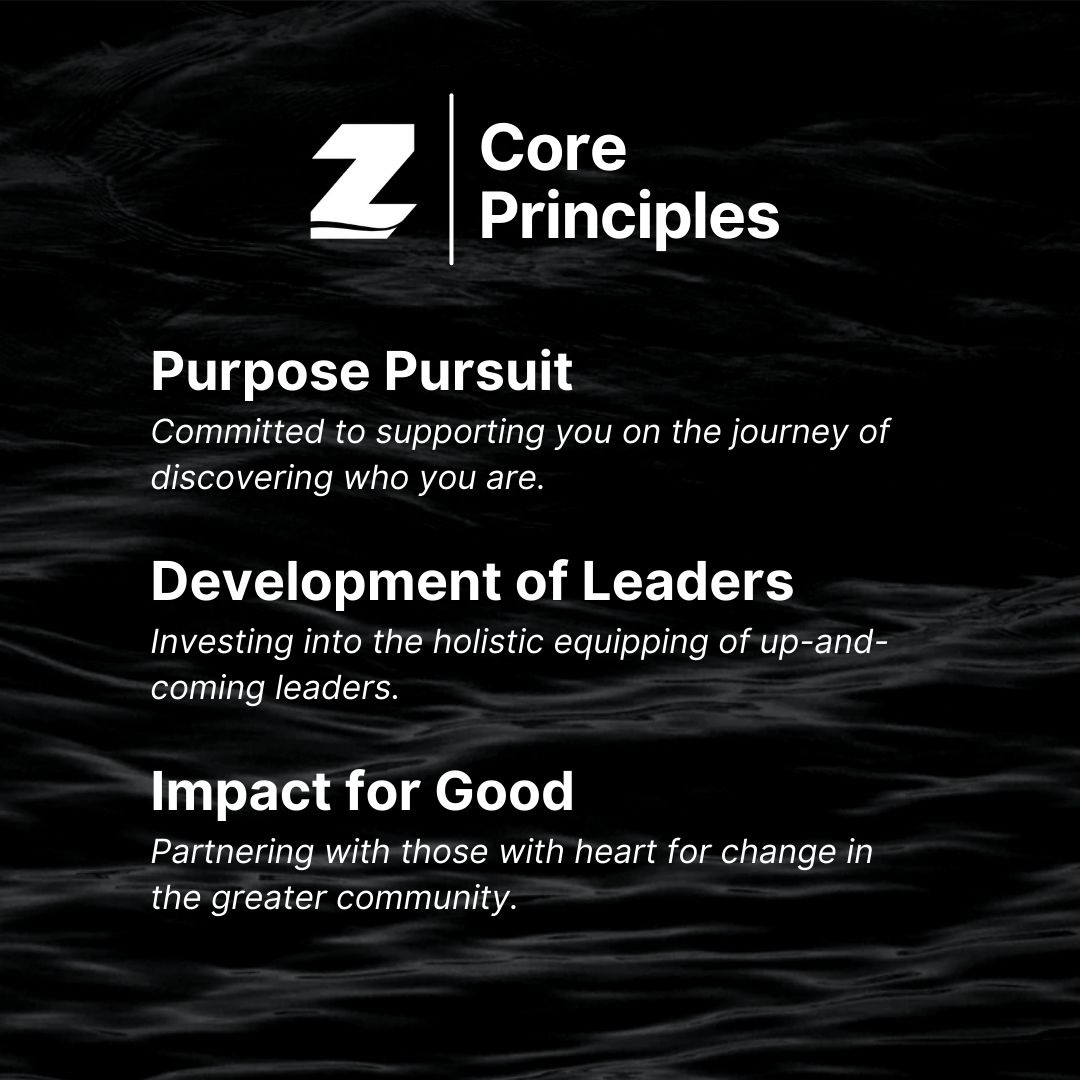 Z

Core Principles

Purpose Pursuit
Committed to supporting you on the journey of discovering who you are.

Development of Leaders
Investing into the holistic equipping of up-and-coming leaders.

Impact for Good
Partnering with those with heart for change in the greater community.